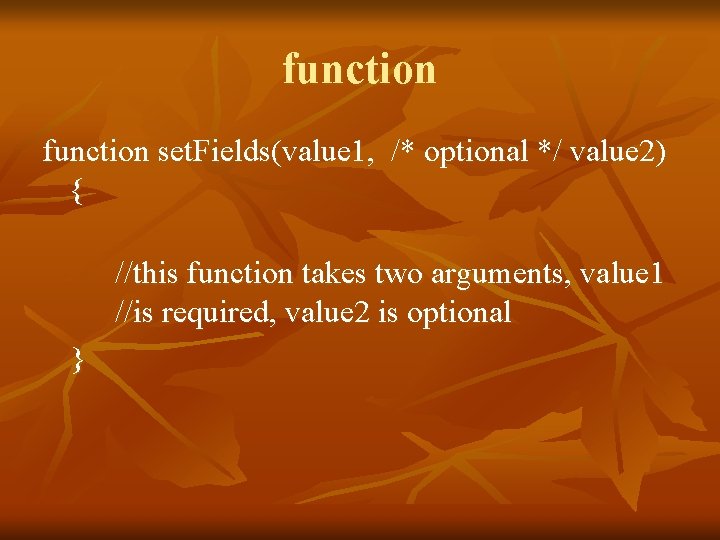 function

function setFields(value1, /* optional */ value2)
{

//this function takes two arguments, value1
//is required, value2 is optional
}